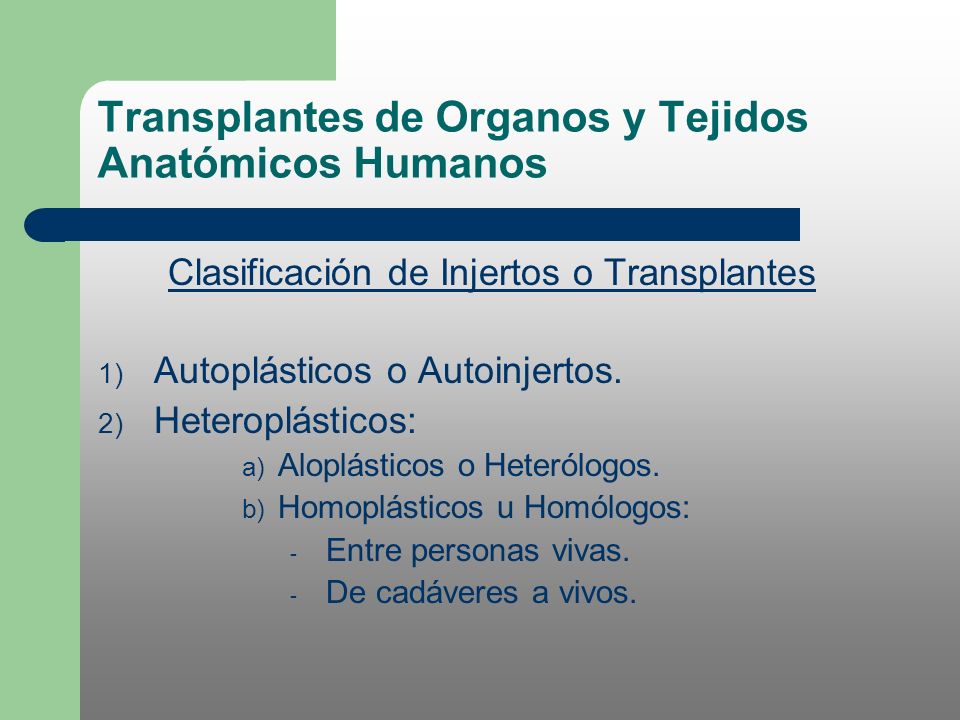 Transplantes de Organos y Tejidos Anatómicos Humanos

Clasificación de Injertos o Transplantes

1) Autoplásticos o Autoinjertos.
2) Heteroplásticos:
a) Aloplásticos o Heterólogos.
b) Homoplásticos u Homólogos:
- Entre personas vivas.
- De cadáveres a vivos.